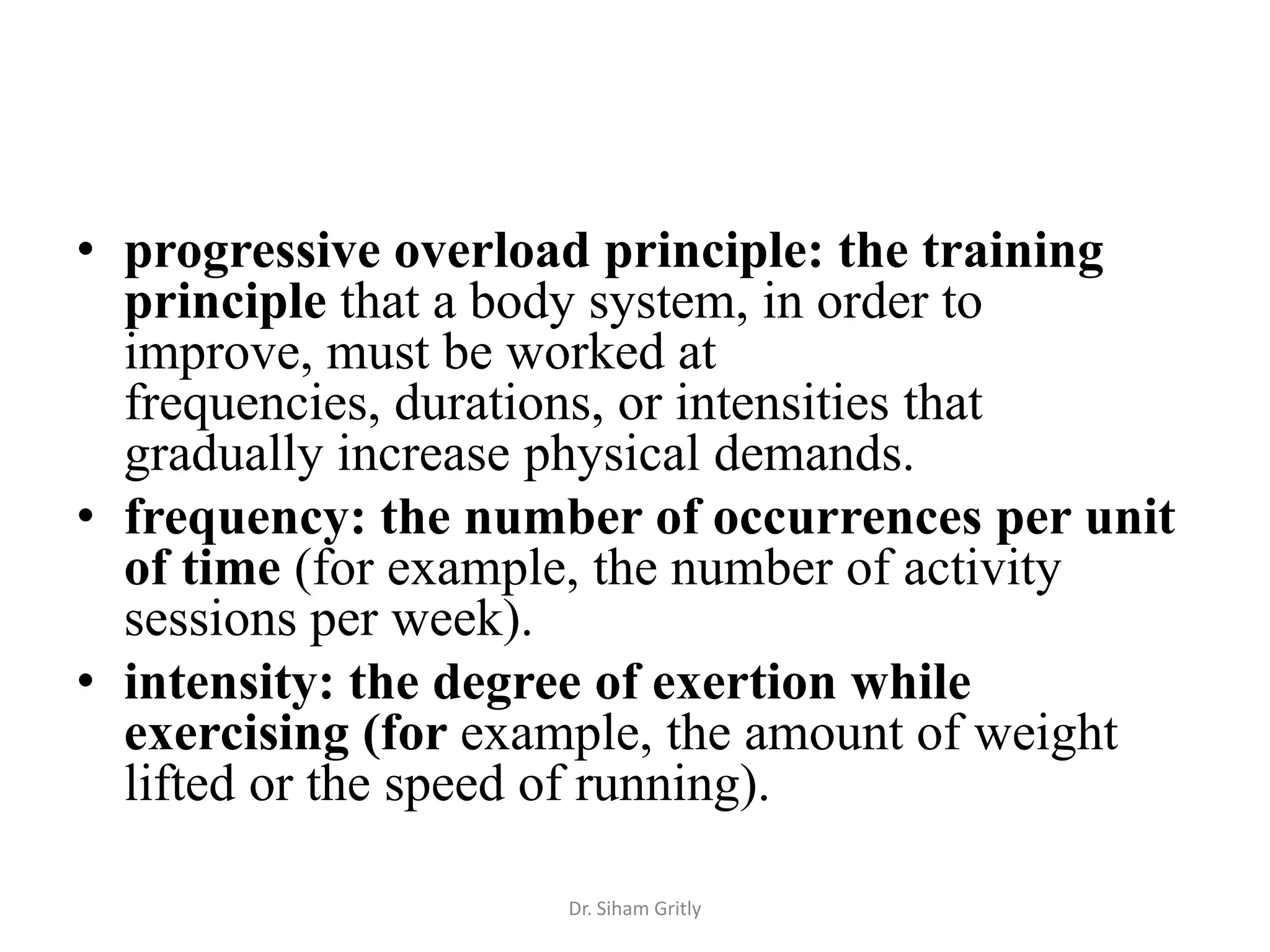 • progressive overload principle: the training principle that a body system, in order to improve, must be worked at frequencies, durations, or intensities that gradually increase physical demands.
• frequency: the number of occurrences per unit of time (for example, the number of activity sessions per week).
• intensity: the degree of exertion while exercising (for example, the amount of weight lifted or the speed of running).

Dr. Siham Gritly